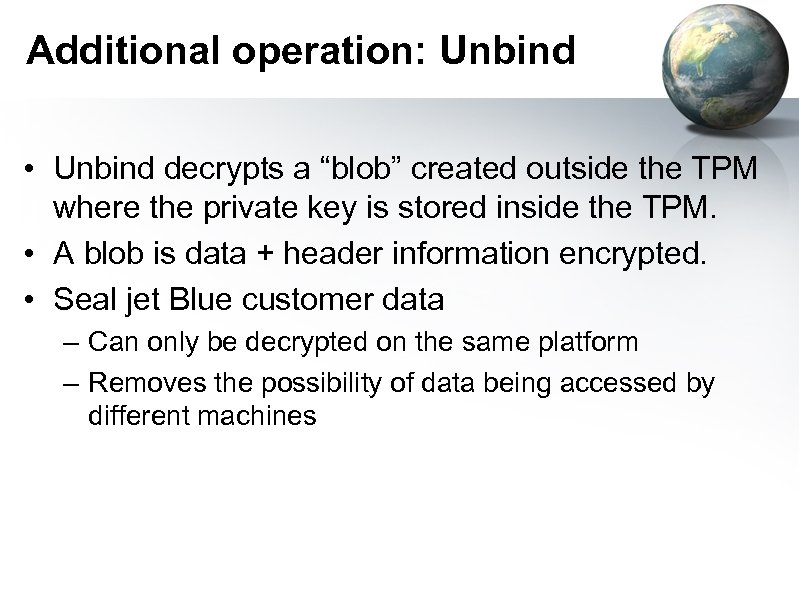 Additional operation: Unbind

• Unbind decrypts a “blob” created outside the TPM where the private key is stored inside the TPM.
• A blob is data + header information encrypted.
• Seal jet Blue customer data
– Can only be decrypted on the same platform
– Removes the possibility of data being accessed by different machines